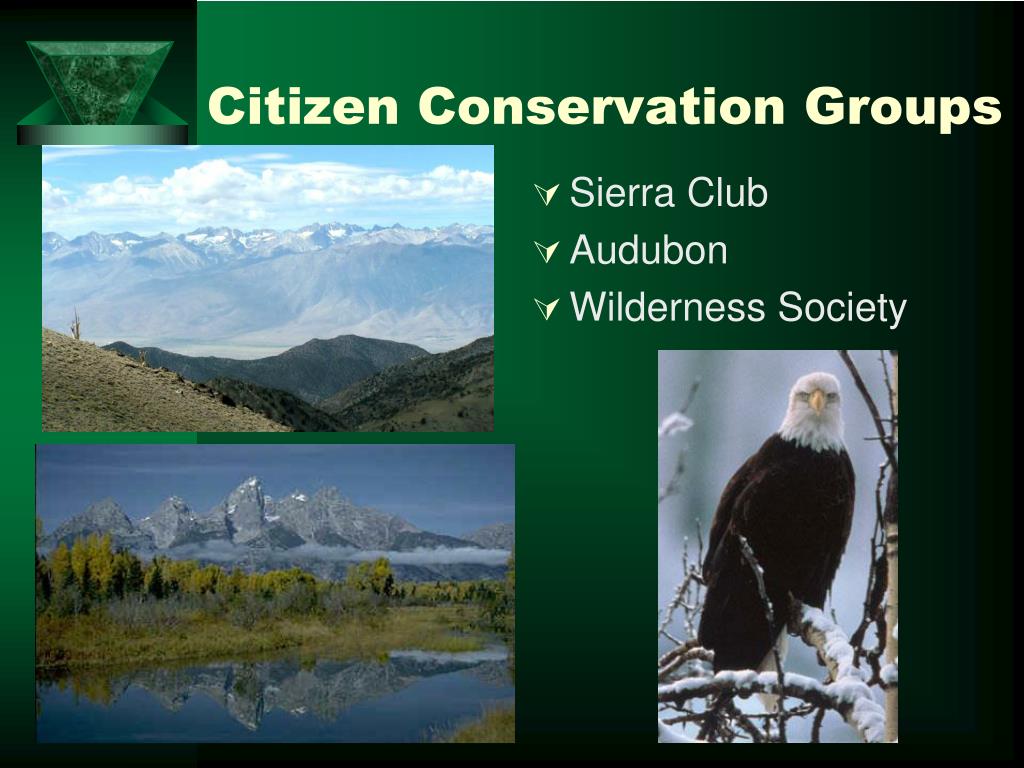 Citizen Conservation Groups

Sierra Club
Audubon
Wilderness Society